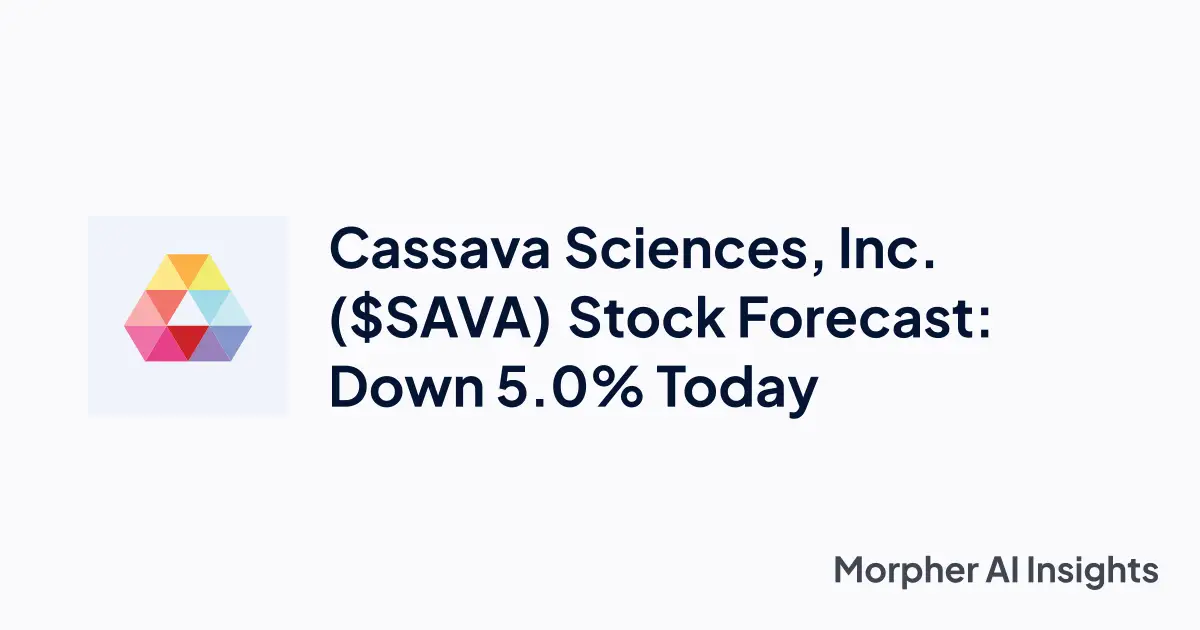 Cassava Sciences, Inc. ($SAVA) Stock Forecast: Down 5.0% Today

Morpher AI Insights